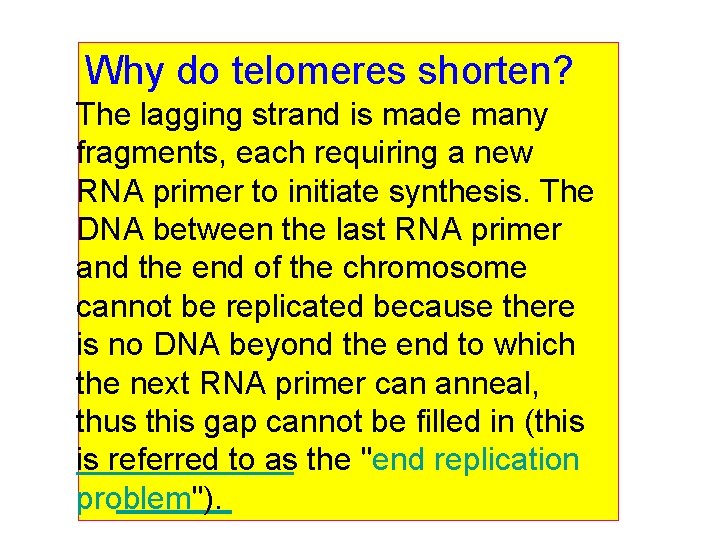 Why do telomeres shorten?

The lagging strand is made many fragments, each requiring a new RNA primer to initiate synthesis. The DNA between the last RNA primer and the end of the chromosome cannot be replicated because there is no DNA beyond the end to which the next RNA primer can anneal, thus this gap cannot be filled in (this is referred to as the "end replication problem").